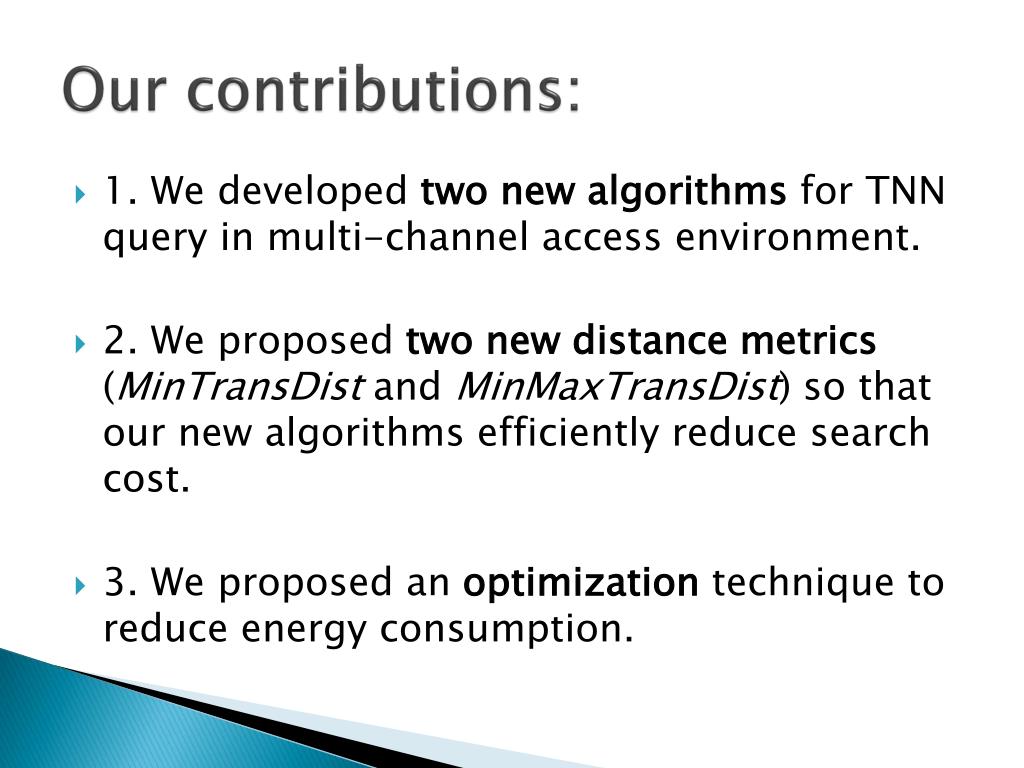 Our contributions:

1. We developed two new algorithms for TNN query in multi-channel access environment.

2. We proposed two new distance metrics (MinTransDist and MinMaxTransDist) so that our new algorithms efficiently reduce search cost.

3. We proposed an optimization technique to reduce energy consumption.